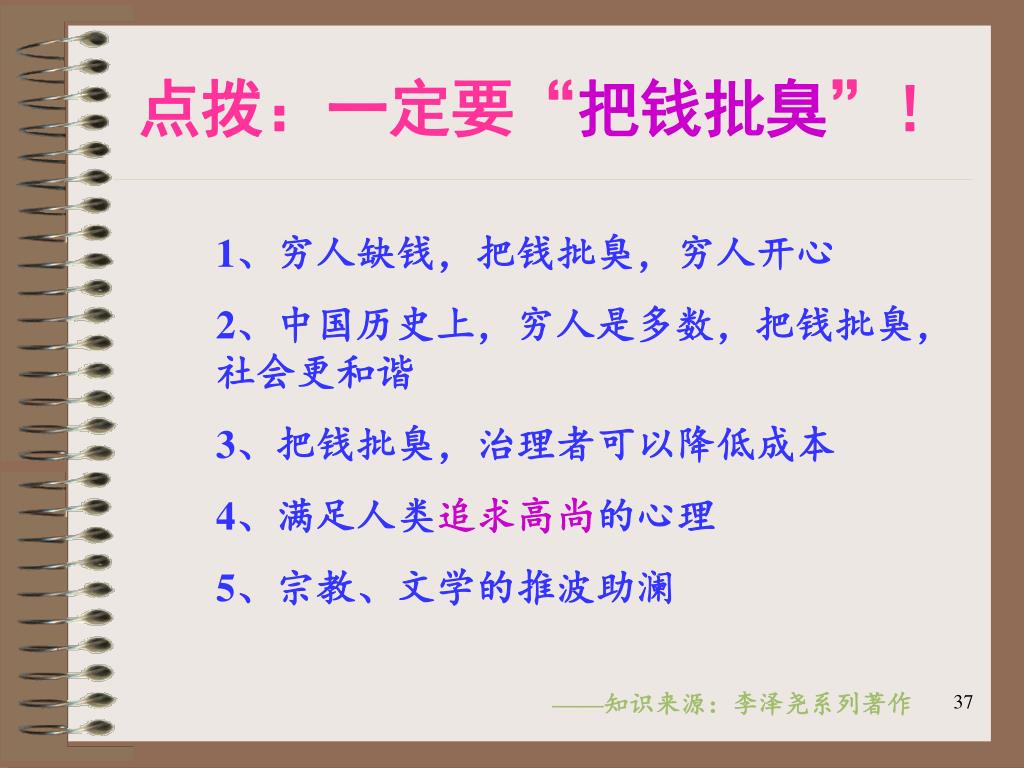 点拨：一定要“把钱批臭”！

1、穷人缺钱，把钱批臭，穷人开心

2、中国历史上，穷人是多数，把钱批臭，社会更和谐

3、把钱批臭，治理者可以降低成本

4、满足人类追求高尚的心理

5、宗教、文学的推波助澜

——知识来源：李泽尧系列著作

37